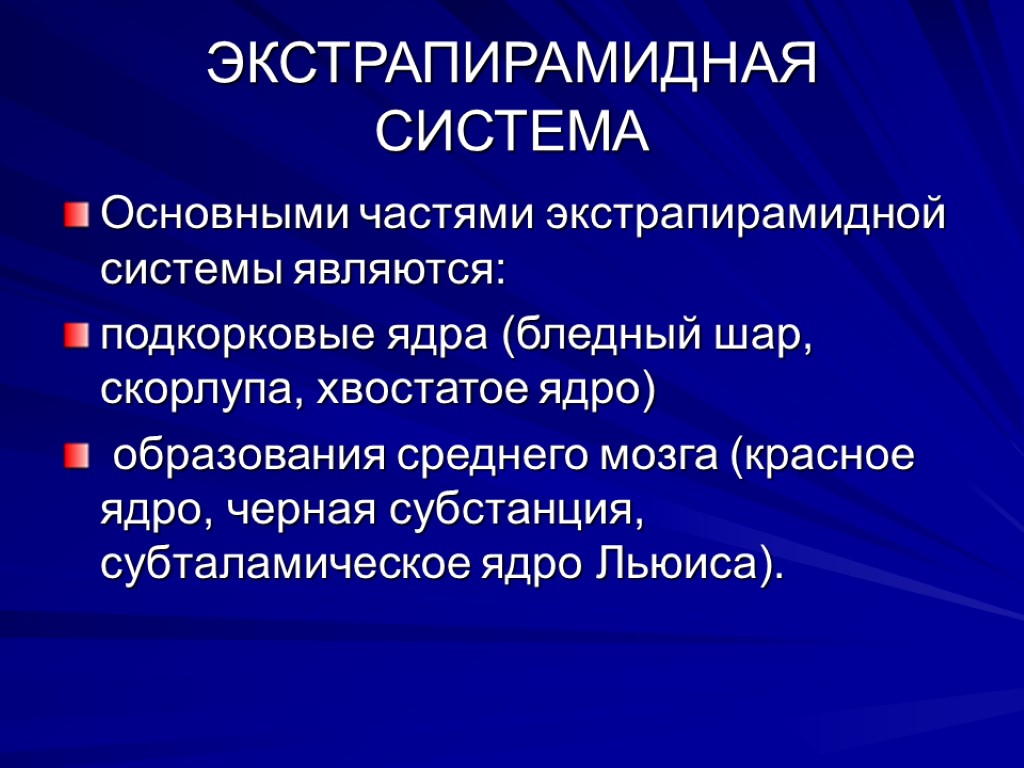 ЭКСТРАПИРАМИДНАЯ СИСТЕМА

Основными частями экстрапирамидной системы являются:

подкорковые ядра (бледный шар, скорлупа, хвостатое ядро)

образования среднего мозга (красное ядро, черная субстанция, субталамическое ядро Льюиса).